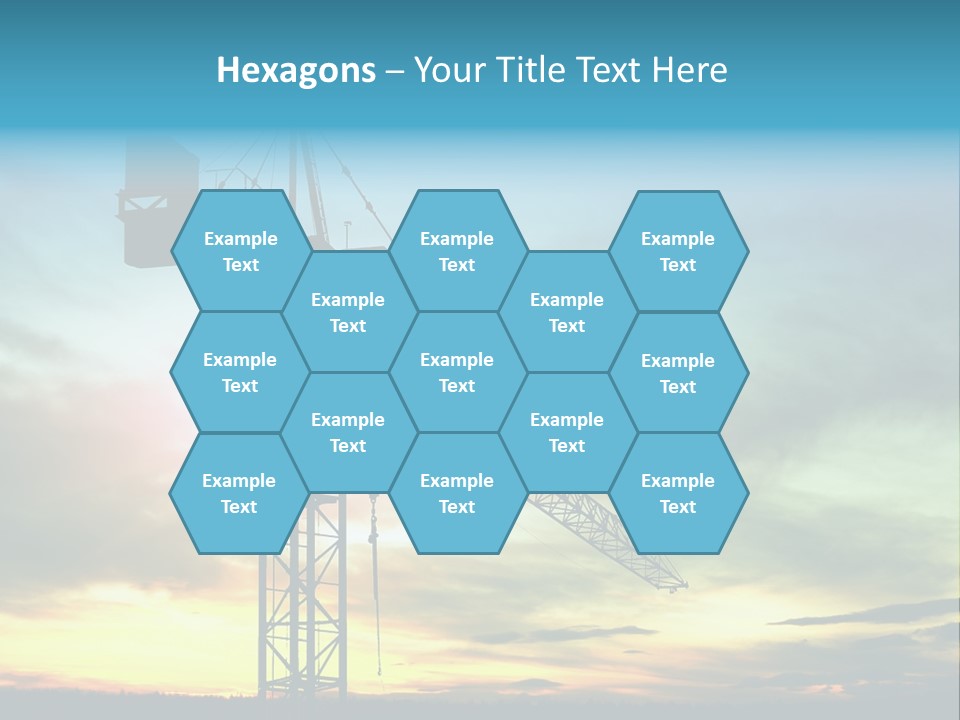 Hexagons – Your Title Text Here

Example Text

Example Text

Example Text

Example Text

Example Text

Example Text

Example Text

Example Text

Example Text

Example Text

Example Text

Example Text

Example Text